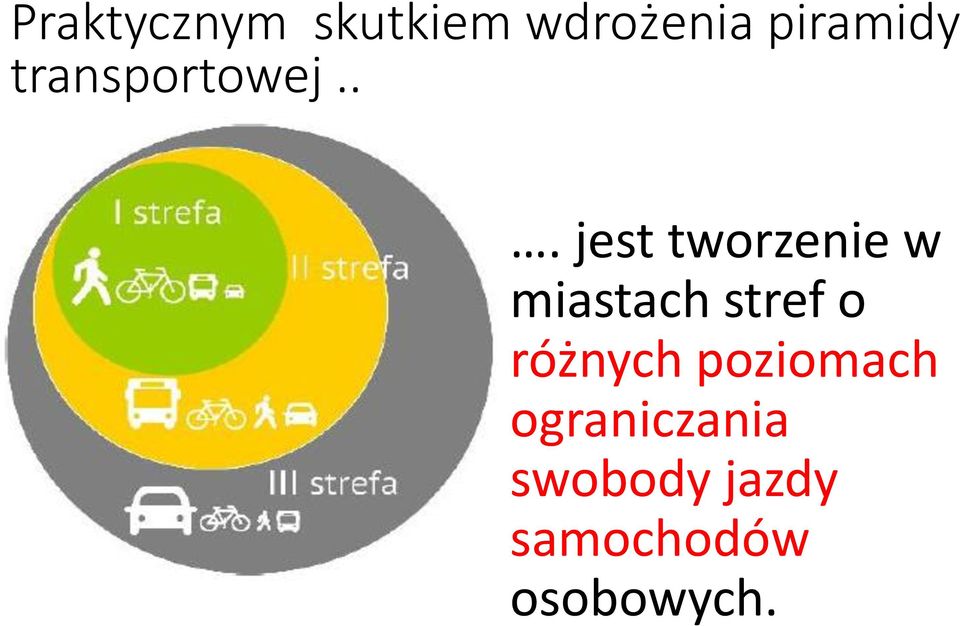 Praktycznym skutkiem wdrożenia piramidy transportowej ..

I strefa

II strefa

III strefa

…. jest tworzenie w miastach stref o różnych poziomach ograniczania swobody jazdy samochodów osobowych.